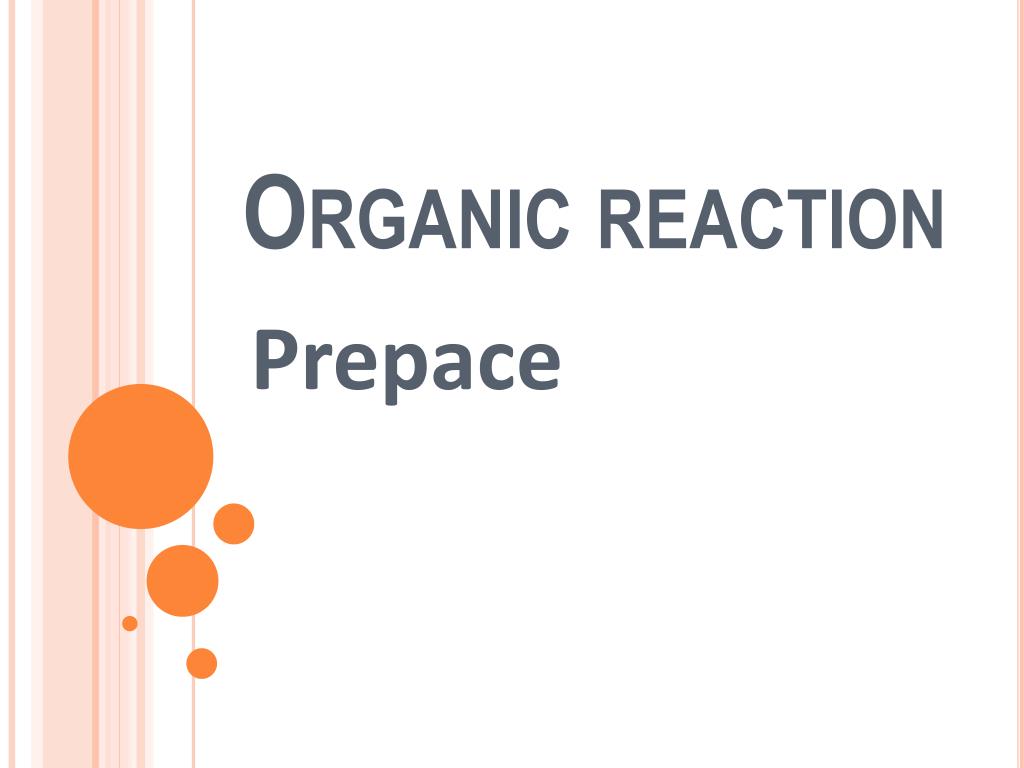 ORGANIC REACTION

Prepace